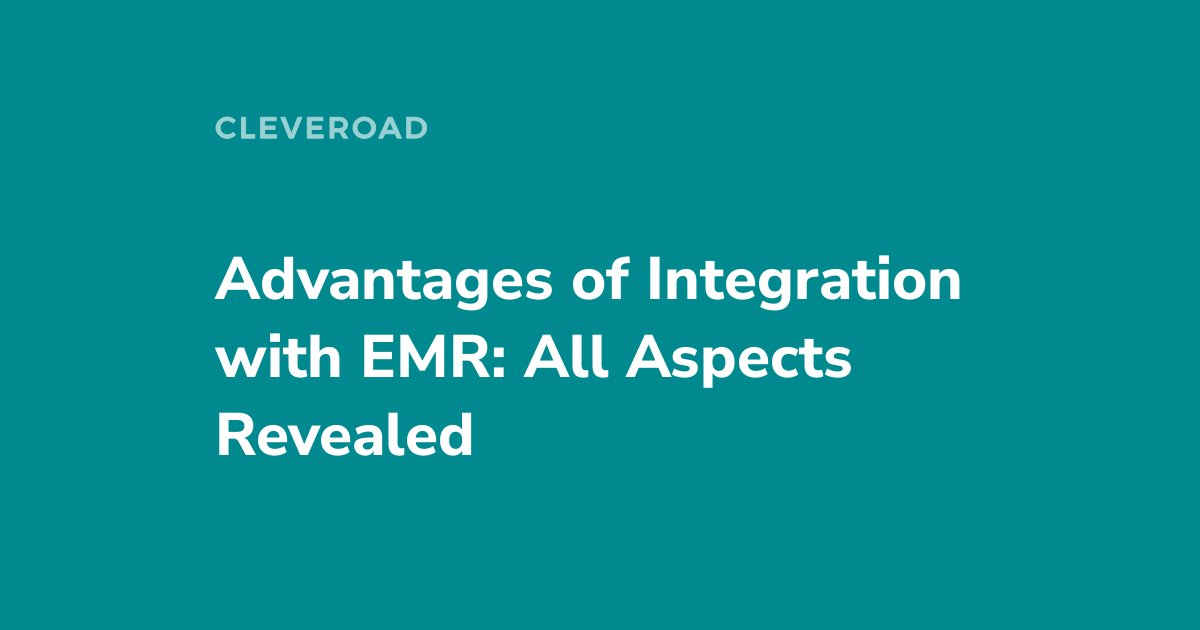 CLEVEROAD

Advantages of Integration with EMR: All Aspects Revealed